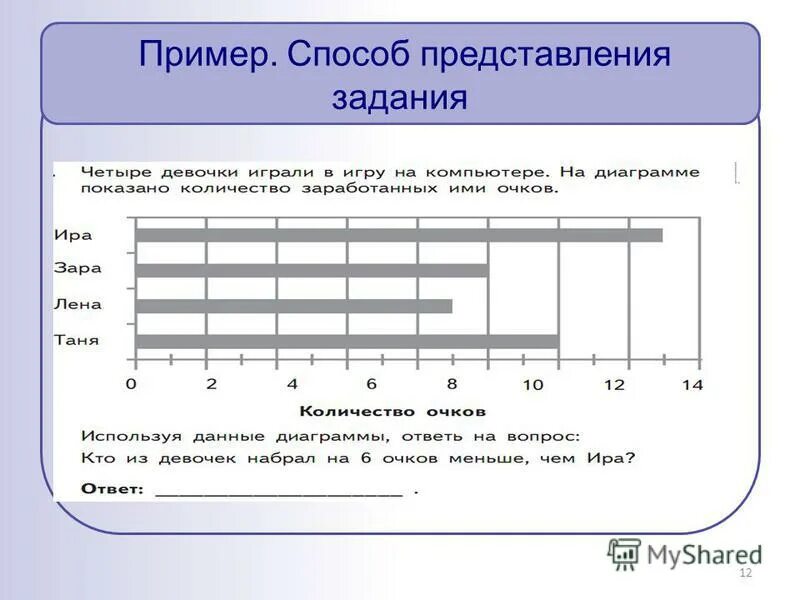 Пример. Способ представления задания

Четыре девочки играли в игру на компьютере. На диаграмме показано количество заработанных ими очков.

Ира
Зара
Лена
Таня

0 2 4 6 8 10 12 14

Количество очков

Используя данные диаграммы, ответь на вопрос:
Кто из девочек набрал на 6 очков меньше, чем Ира?

Ответ: ________________________ .

MyShared

12